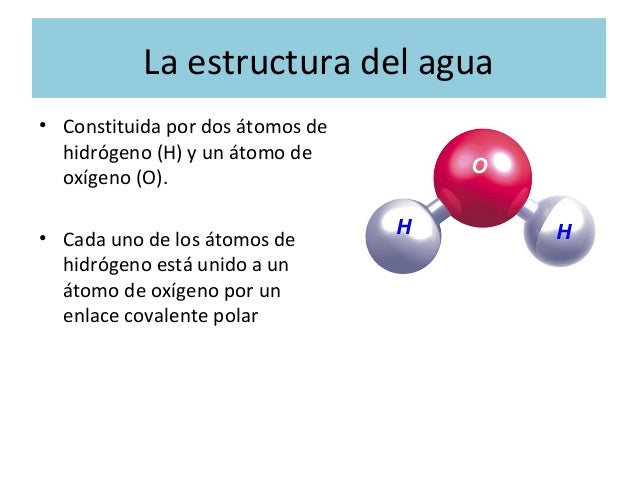 La estructura del agua

• Constituida por dos átomos de hidrógeno (H) y un átomo de oxígeno (O).

• Cada uno de los átomos de hidrógeno está unido a un átomo de oxígeno por un enlace covalente polar

O

H

H